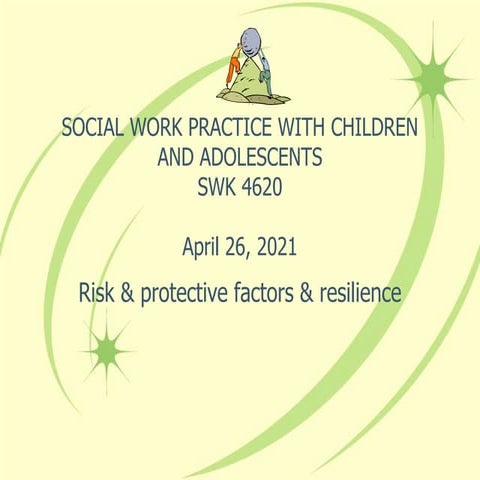 SOCIAL WORK PRACTICE WITH CHILDREN AND ADOLESCENTS
SWK 4620

April 26, 2021

Risk & protective factors & resilience